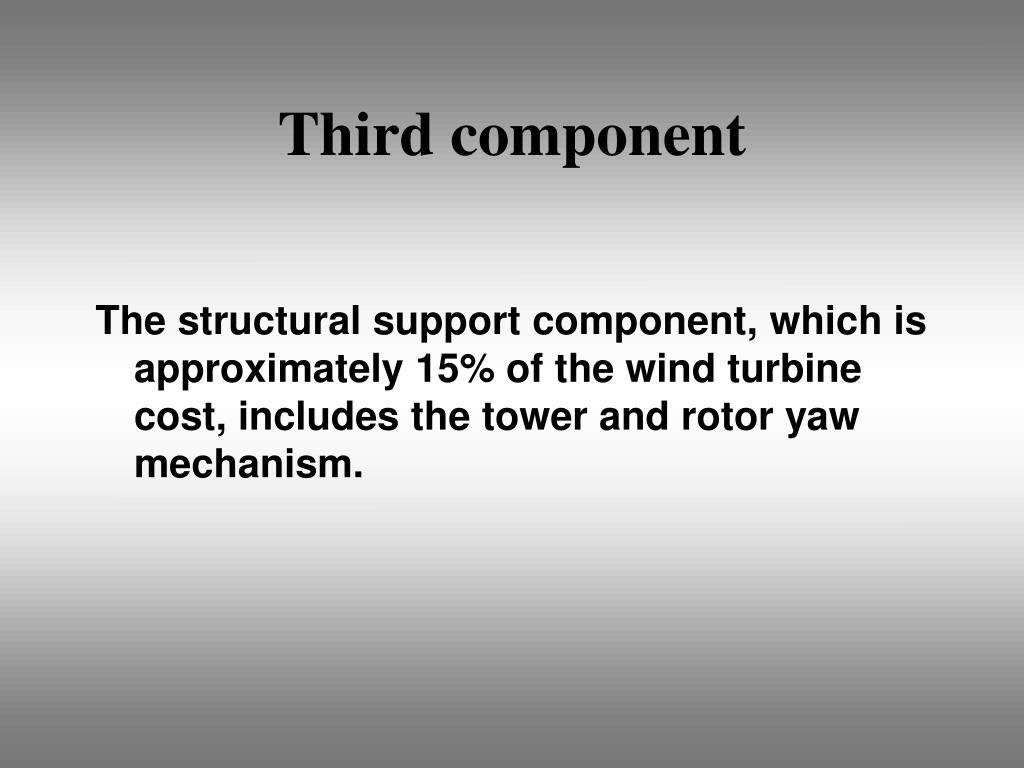 Third component

The structural support component, which is approximately 15% of the wind turbine cost, includes the tower and rotor yaw mechanism.